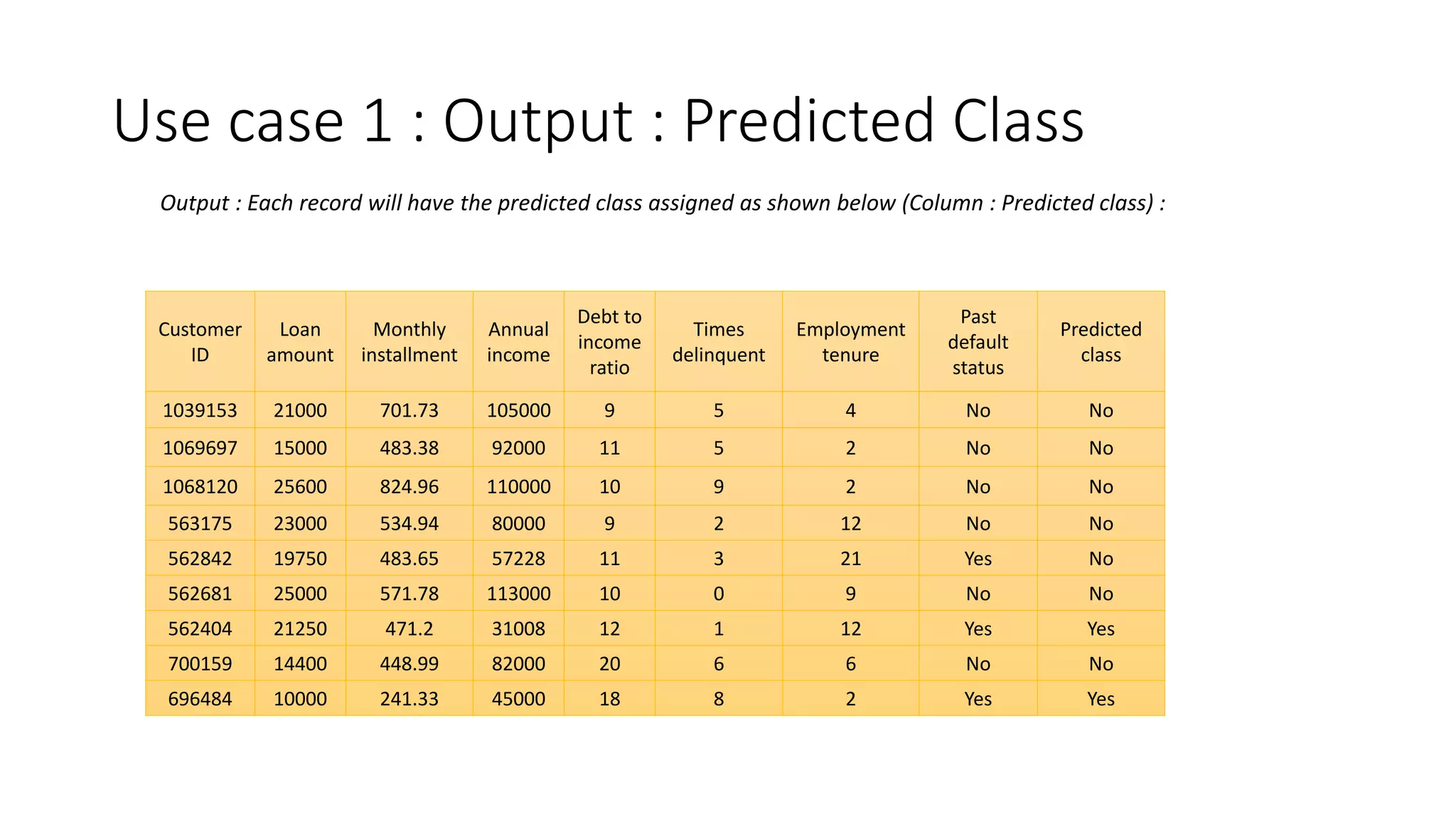 Use case 1 : Output : Predicted Class

Output : Each record will have the predicted class assigned as shown below (Column : Predicted class) :

| Customer ID | Loan amount | Monthly installment | Annual income | Debt to income ratio | Times delinquent | Employment tenure | Past default status | Predicted class |
|---|---|---|---|---|---|---|---|---|
| 1039153 | 21000 | 701.73 | 105000 | 9 | 5 | 4 | No | No |
| 1069697 | 15000 | 483.38 | 92000 | 11 | 5 | 2 | No | No |
| 1068120 | 25600 | 824.96 | 110000 | 10 | 9 | 2 | No | No |
| 563175 | 23000 | 534.94 | 80000 | 9 | 2 | 12 | No | No |
| 562842 | 19750 | 483.65 | 57228 | 11 | 3 | 21 | Yes | No |
| 562681 | 25000 | 571.78 | 113000 | 10 | 0 | 9 | No | No |
| 562404 | 21250 | 471.2 | 31008 | 12 | 1 | 12 | Yes | Yes |
| 700159 | 14400 | 448.99 | 82000 | 20 | 6 | 6 | No | No |
| 696484 | 10000 | 241.33 | 45000 | 18 | 8 | 2 | Yes | Yes |